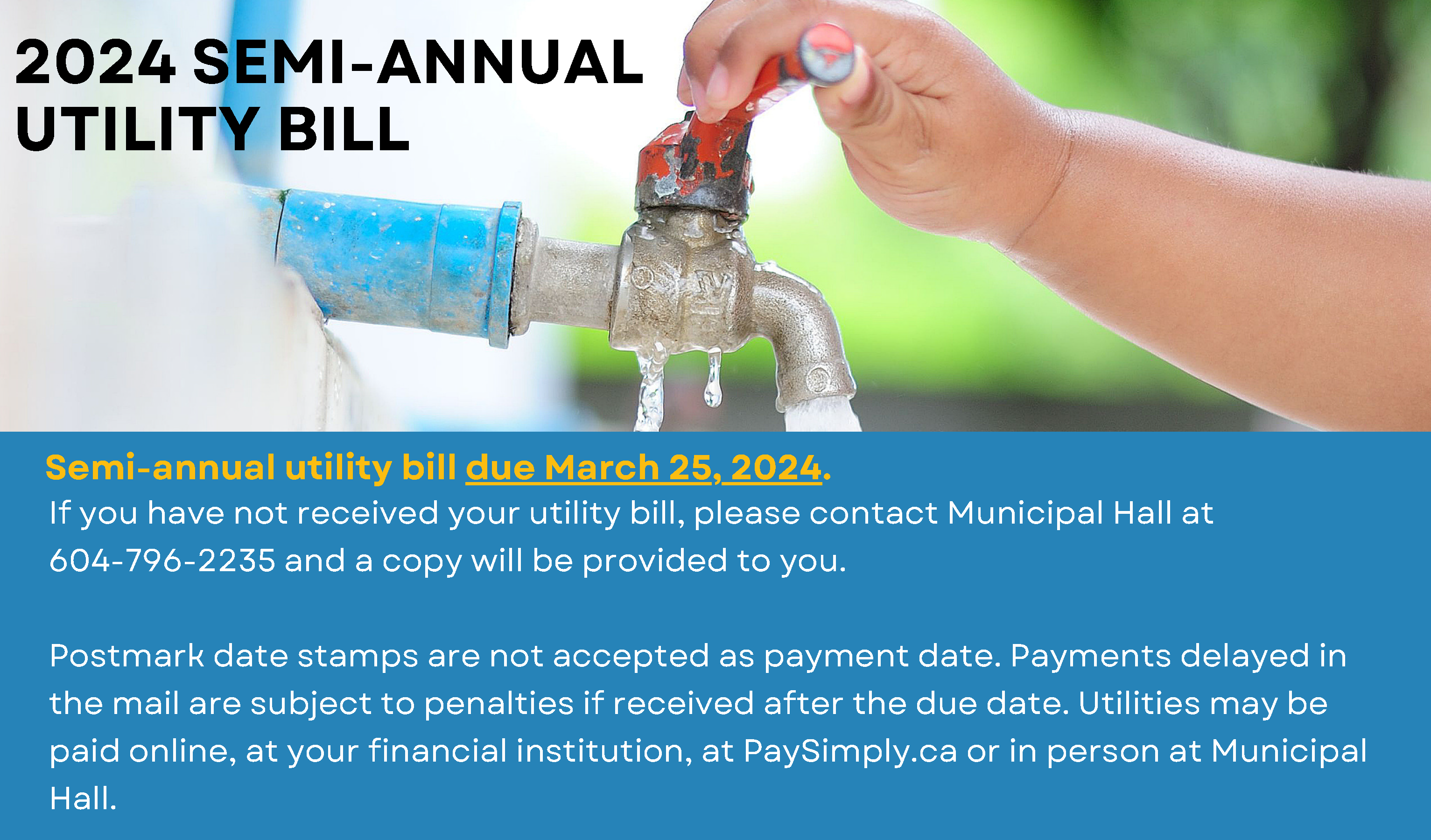 2024 SEMI-ANNUAL UTILITY BILL

Semi-annual utility bill due March 25, 2024.
If you have not received your utility bill, please contact Municipal Hall at 604-796-2235 and a copy will be provided to you.

Postmark date stamps are not accepted as payment date. Payments delayed in the mail are subject to penalties if received after the due date. Utilities may be paid online, at your financial institution, at PaySimply.ca or in person at Municipal Hall.